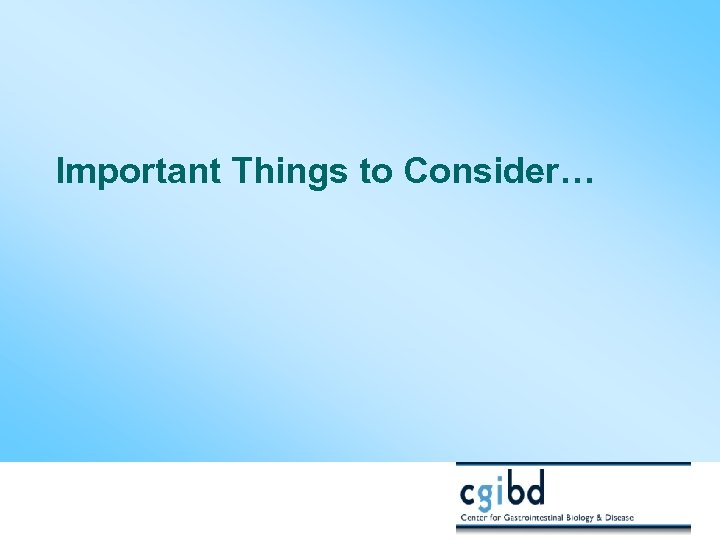 Important Things to Consider…

cgibd
Center for Gastrointestinal Biology & Disease